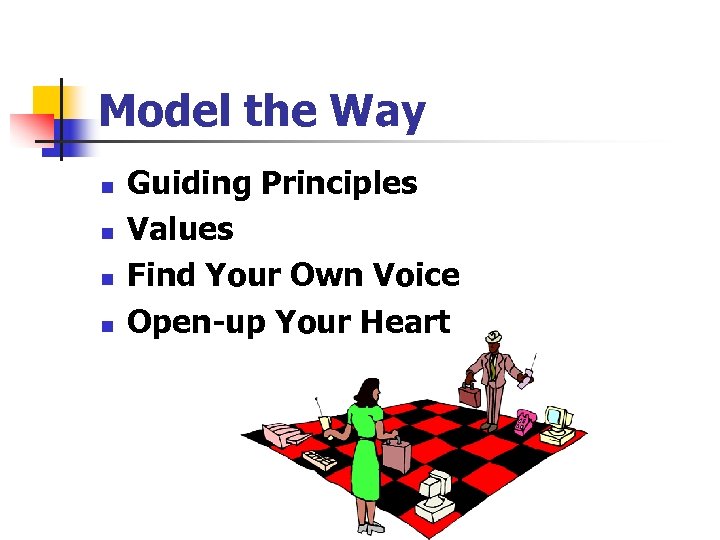 Model the Way

- Guiding Principles
- Values
- Find Your Own Voice
- Open-up Your Heart